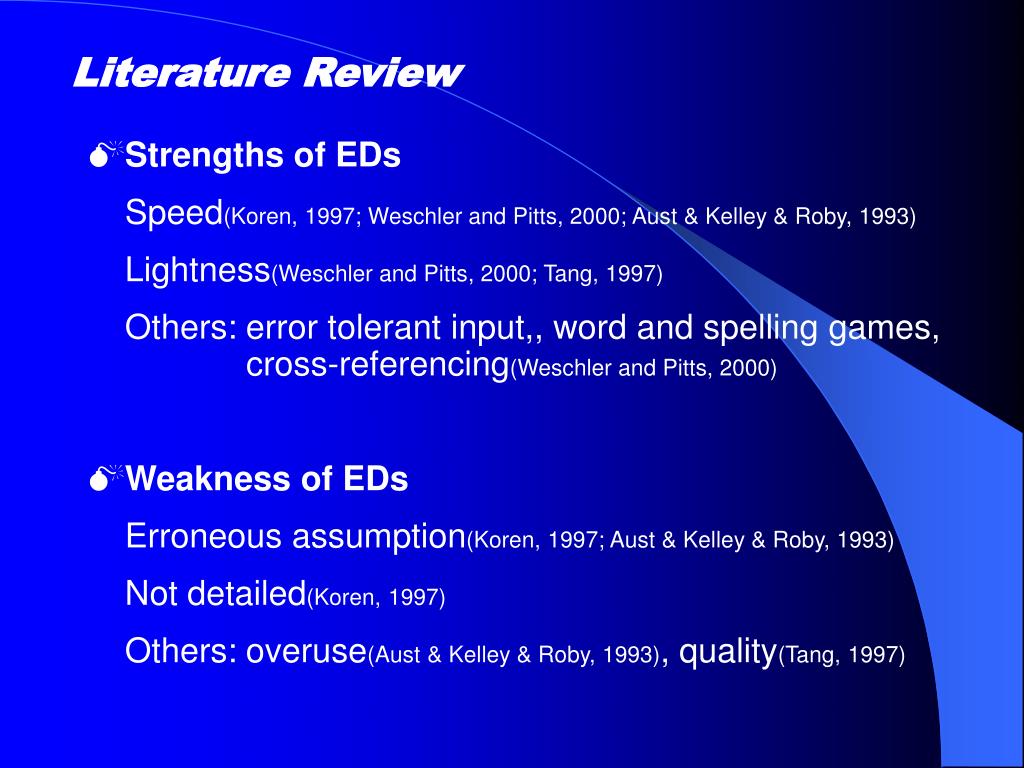 Literature Review

Strengths of EDs

Speed(Koren, 1997; Weschler and Pitts, 2000; Aust & Kelley & Roby, 1993)

Lightness(Weschler and Pitts, 2000; Tang, 1997)

Others: error tolerant input,, word and spelling games, cross-referencing(Weschler and Pitts, 2000)

Weakness of EDs

Erroneous assumption(Koren, 1997; Aust & Kelley & Roby, 1993)

Not detailed(Koren, 1997)

Others: overuse(Aust & Kelley & Roby, 1993), quality(Tang, 1997)